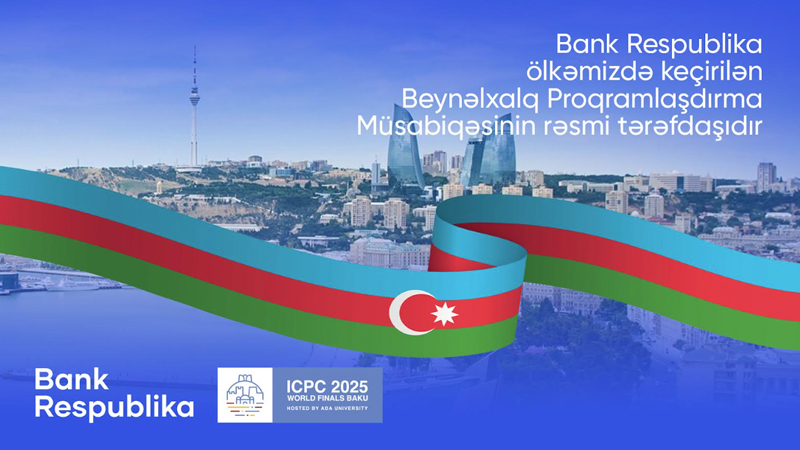 Bank Respublika ölkəmizdə keçirilən Beynəlxalq Proqramlaşdırma Müsabiqəsinin rəsmi tərəfdaşıdır

Bank Respublika

ICPC 2025
WORLD FINALS BAKU
HOSTED BY ADA UNIVERSITY